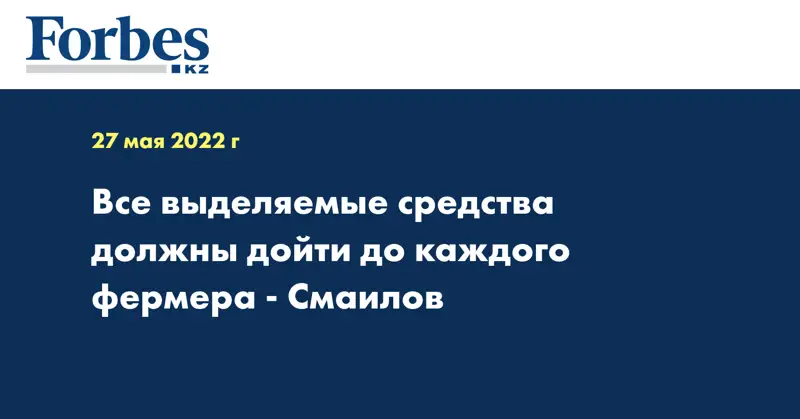 Forbes
KZ

27 мая 2022 г

Все выделяемые средства должны дойти до каждого фермера - Смаилов